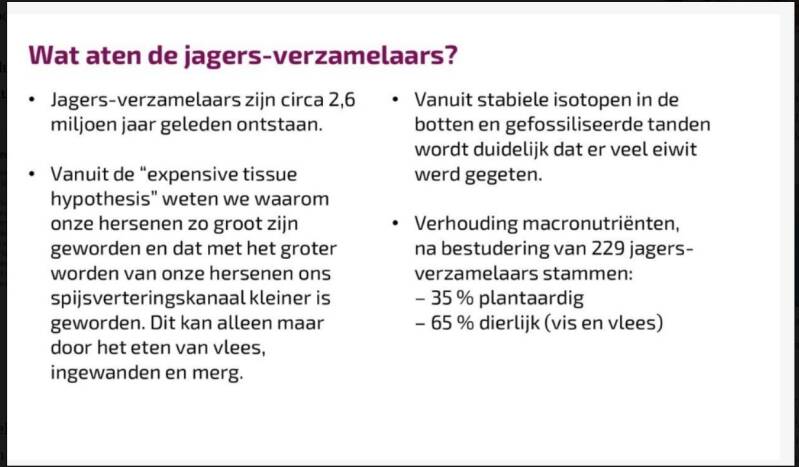 Wat aten de jagers-verzamelaars?

• Jagers-verzamelaars zijn circa 2,6 miljoen jaar geleden ontstaan.

• Vanuit de "expensive tissue hypothesis" weten we waarom onze hersenen zo groot zijn geworden en dat met het groter worden van onze hersenen ons spijsverteringskanaal kleiner is geworden. Dit kan alleen maar door het eten van vlees, ingewanden en merg.

• Vanuit stabiele isotopen in de botten en gefossiliseerde tanden wordt duidelijk dat er veel eiwit werd gegeten.

• Verhouding macronutriënten, na bestudering van 229 jagers-verzamelaars stammen:
– 35 % plantaardig
– 65 % dierlijk (vis en vlees)